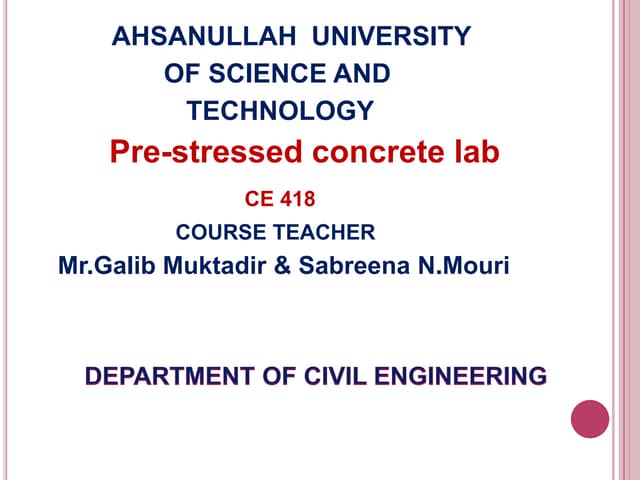 AHSANULLAH UNIVERSITY OF SCIENCE AND TECHNOLOGY

Pre-stressed concrete lab

CE 418

COURSE TEACHER

Mr.Galib Muktadir & Sabreena N.Mouri

DEPARTMENT OF CIVIL ENGINEERING